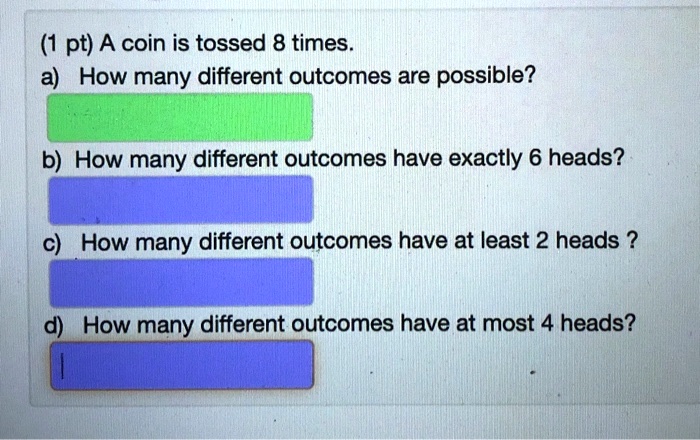 (1 pt) A coin is tossed 8 times.

a) How many different outcomes are possible?

b) How many different outcomes have exactly 6 heads?

c) How many different outcomes have at least 2 heads ?

d) How many different outcomes have at most 4 heads?